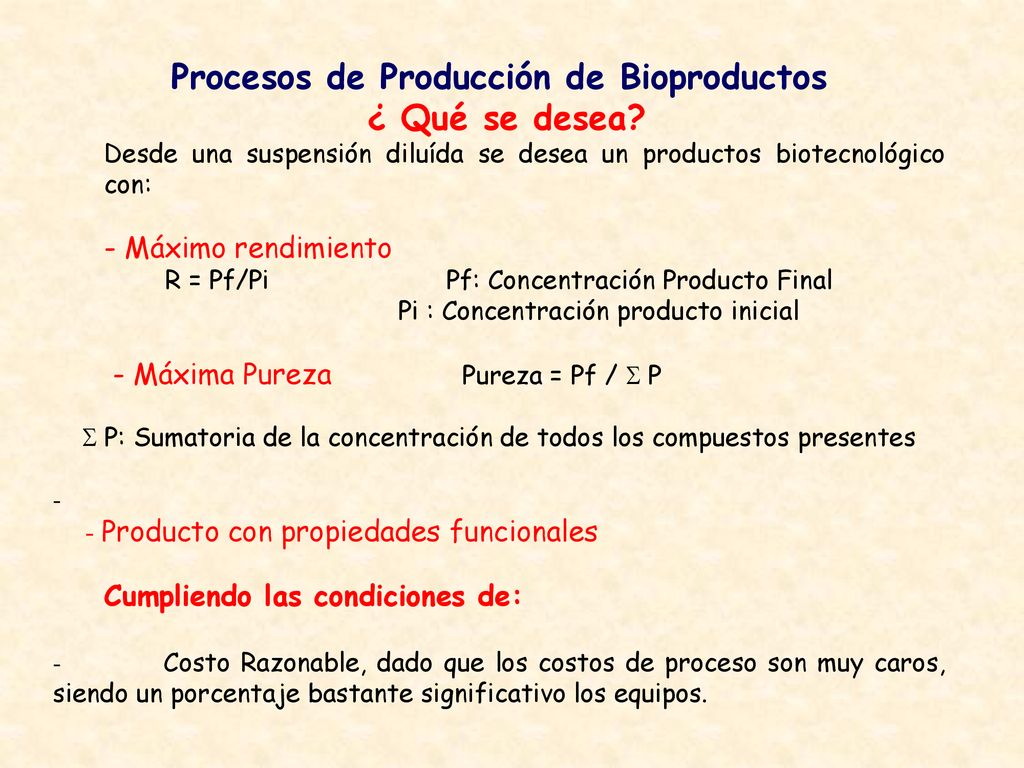 Procesos de Producción de Bioproductos
¿ Qué se desea?

Desde una suspensión diluída se desea un productos biotecnológico con:

- Máximo rendimiento
R = Pf/Pi    Pf: Concentración Producto Final
Pi : Concentración producto inicial

- Máxima Pureza    Pureza = Pf / $\Sigma$ P

$\Sigma$ P: Sumatoria de la concentración de todos los compuestos presentes

-
- Producto con propiedades funcionales

Cumpliendo las condiciones de:

- Costo Razonable, dado que los costos de proceso son muy caros, siendo un porcentaje bastante significativo los equipos.